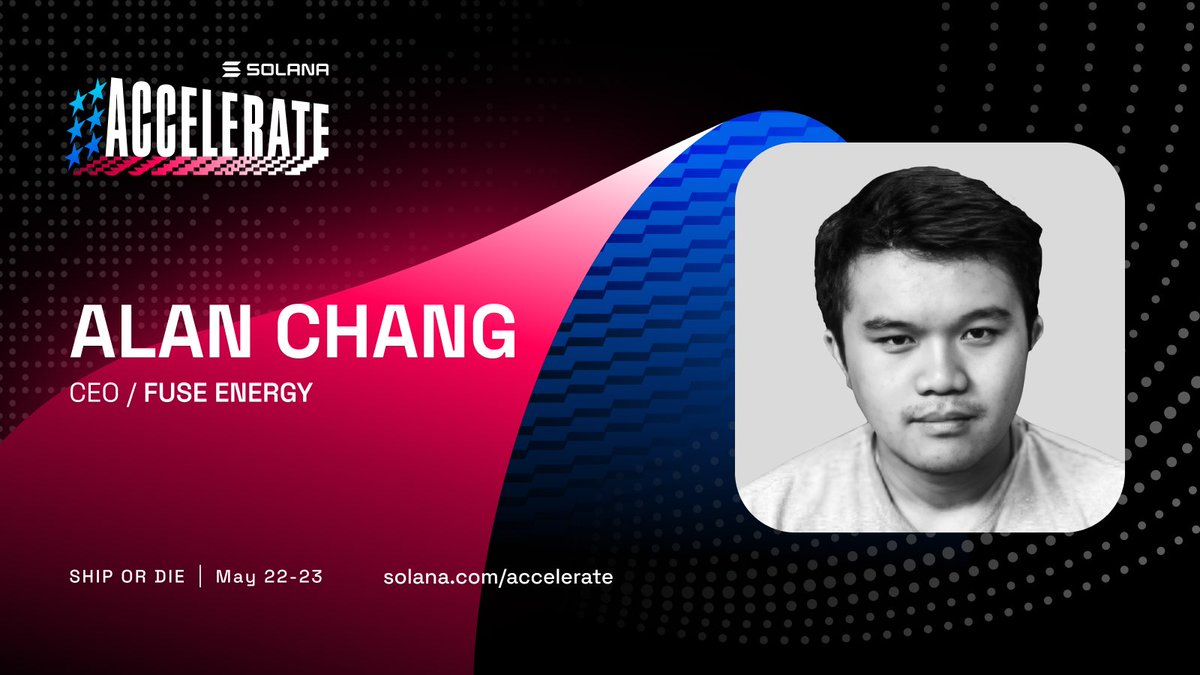 SOLANA
ACCELERATE

ALAN CHANG
CEO / FUSE ENERGY

SHIP OR DIE | May 22-23 solana.com/accelerate